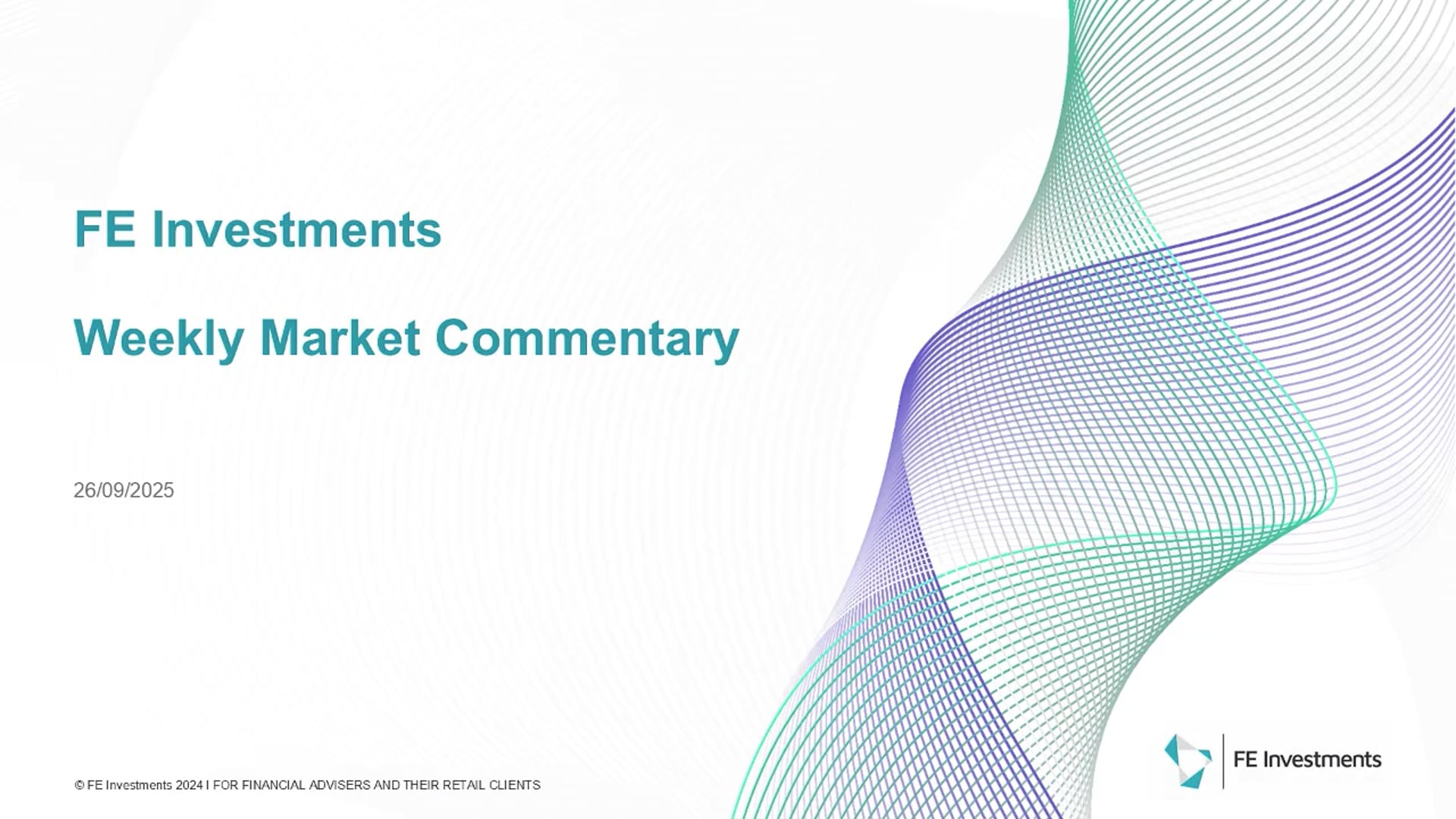 FE Investments

Weekly Market Commentary

26/09/2025

© FE Investments 2024 I FOR FINANCIAL ADVISERS AND THEIR RETAIL CLIENTS

FE Investments